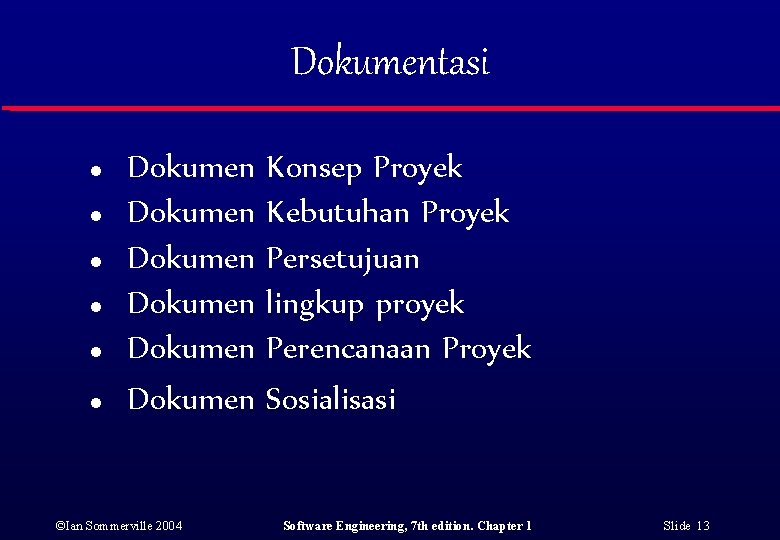 Dokumentasi

- Dokumen Konsep Proyek
- Dokumen Kebutuhan Proyek
- Dokumen Persetujuan
- Dokumen lingkup proyek
- Dokumen Perencanaan Proyek
- Dokumen Sosialisasi

©Ian Sommerville 2004 Software Engineering, 7th edition. Chapter 1 Slide 13